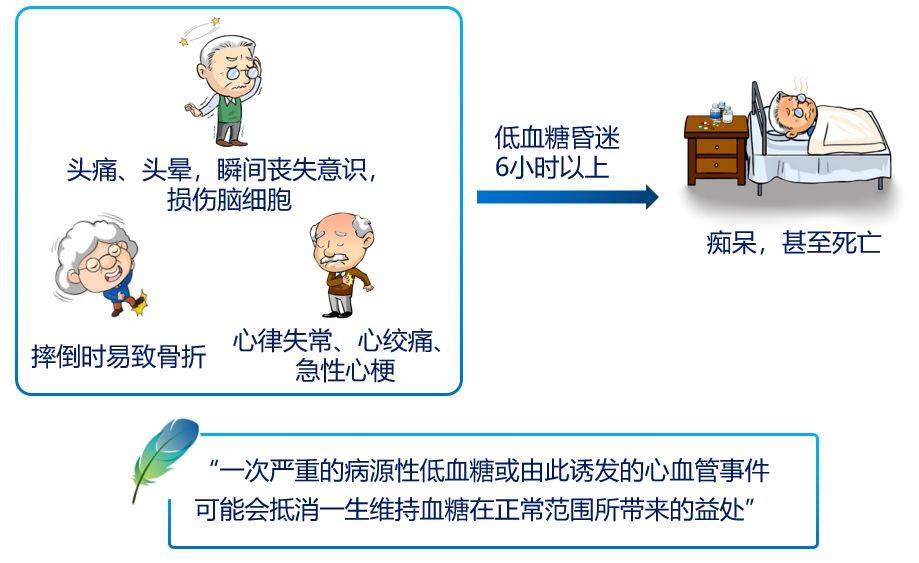 头痛、头晕，瞬间丧失意识，损伤脑细胞

摔倒时易致骨折

心律失常、心绞痛、急性心梗

低血糖昏迷
6小时以上

痴呆，甚至死亡

“一次严重的病源性低血糖或由此诱发的心血管事件可能会抵消一生维持血糖在正常范围所带来的益处”